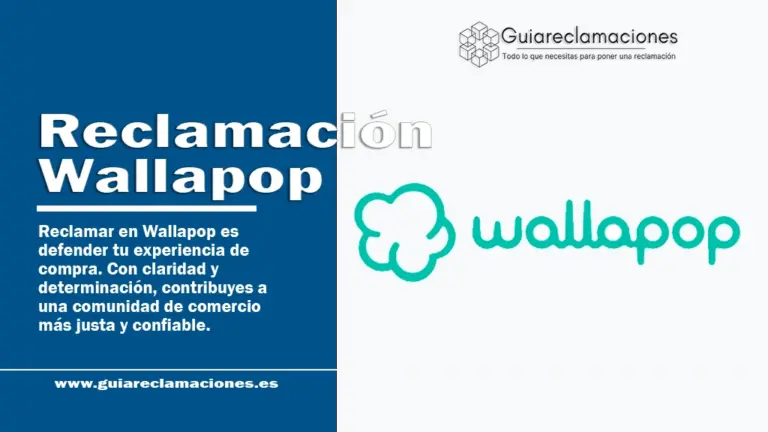 Guiareclamaciones
Todo lo que necesitas para poner una reclamación

Reclamación Wallapop

Reclamar en Wallapop es defender tu experiencia de compra. Con claridad y determinación, contribuyes a una comunidad de comercio más justa y confiable.

wallapop

www.guiareclamaciones.es